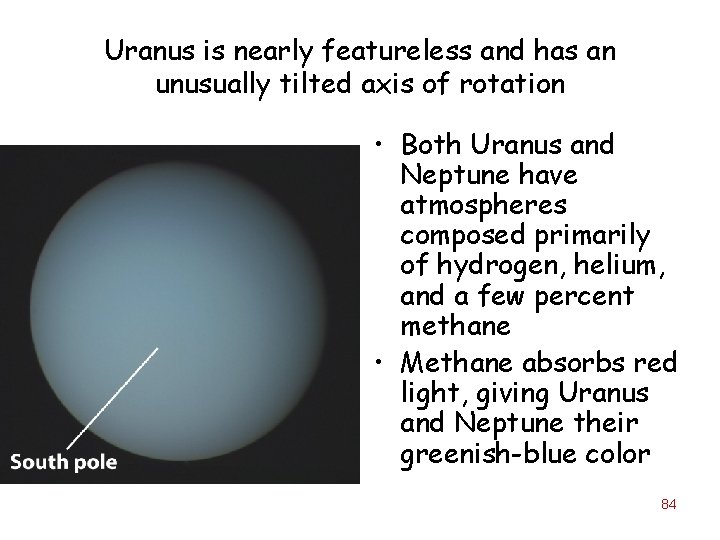 Uranus is nearly featureless and has an unusually tilted axis of rotation

South pole

• Both Uranus and Neptune have atmospheres composed primarily of hydrogen, helium, and a few percent methane

• Methane absorbs red light, giving Uranus and Neptune their greenish-blue color

84